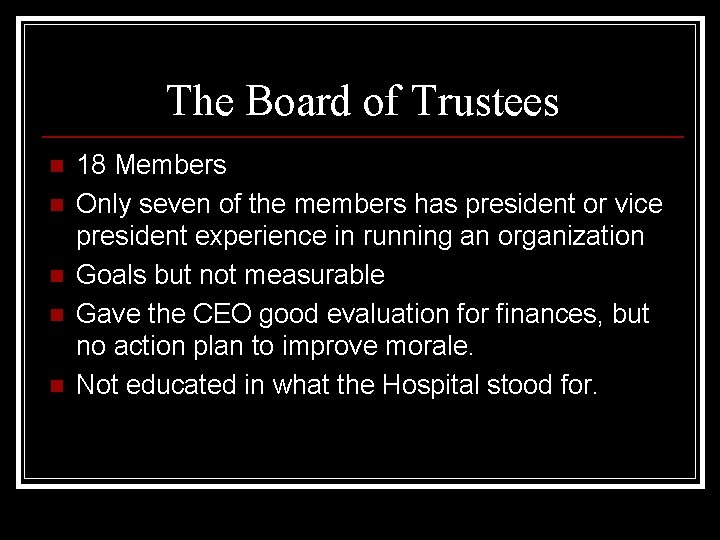 The Board of Trustees

• 18 Members
• Only seven of the members has president or vice president experience in running an organization
• Goals but not measurable
• Gave the CEO good evaluation for finances, but no action plan to improve morale.
• Not educated in what the Hospital stood for.